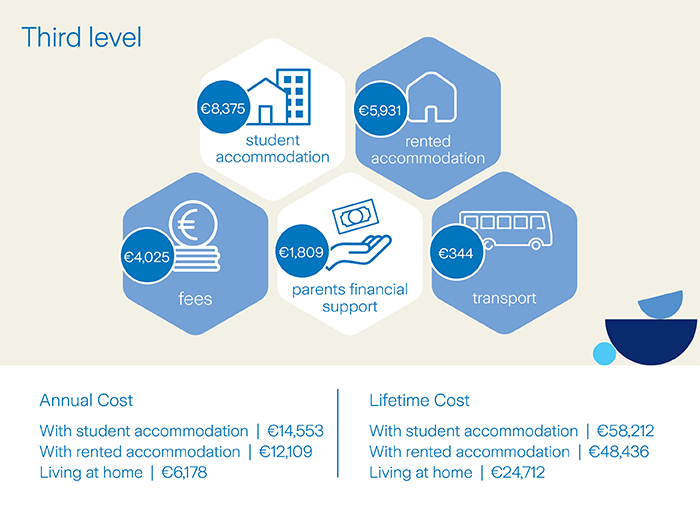 Third level

€8,375
student accommodation

€5,931
rented accommodation

€4,025
fees

€1,809
parents financial support

€344
transport

Annual Cost
With student accommodation | €14,553
With rented accommodation | €12,109
Living at home | €6,178

Lifetime Cost
With student accommodation | €58,212
With rented accommodation | €48,436
Living at home | €24,712